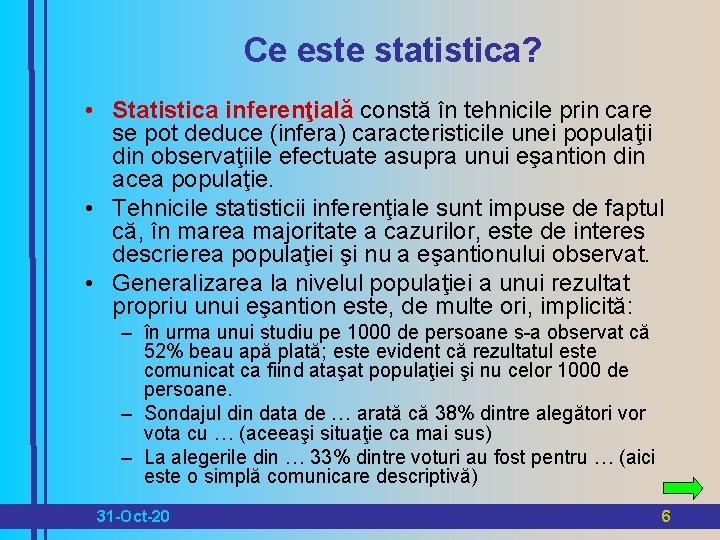 Ce este statistica?

• Statistica inferenţială constă în tehnicile prin care se pot deduce (infera) caracteristicile unei populaţii din observaţiile efectuate asupra unui eşantion din acea populaţie.

• Tehnicile statisticii inferenţiale sunt impuse de faptul că, în marea majoritate a cazurilor, este de interes descrierea populaţiei şi nu a eşantionului observat.

• Generalizarea la nivelul populaţiei a unui rezultat propriu unui eşantion este, de multe ori, implicită:

– în urma unui studiu pe 1000 de persoane s-a observat că 52% beau apă plată; este evident că rezultatul este comunicat ca fiind ataşat populaţiei şi nu celor 1000 de persoane.

– Sondajul din data de … arată că 38% dintre alegători vor vota cu … (aceeaşi situaţie ca mai sus)

– La alegerile din … 33% dintre voturi au fost pentru … (aici este o simplă comunicare descriptivă)

31-Oct-20

6